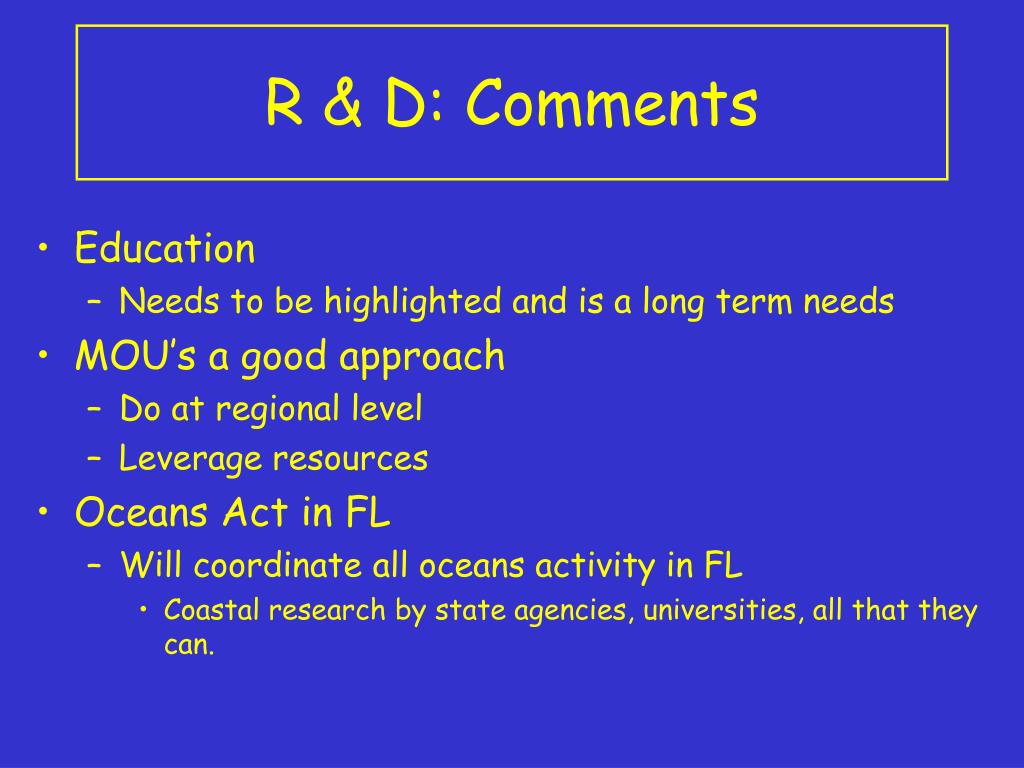 R & D: Comments

• Education
– Needs to be highlighted and is a long term needs
• MOU’s a good approach
– Do at regional level
– Leverage resources
• Oceans Act in FL
– Will coordinate all oceans activity in FL
• Coastal research by state agencies, universities, all that they can.